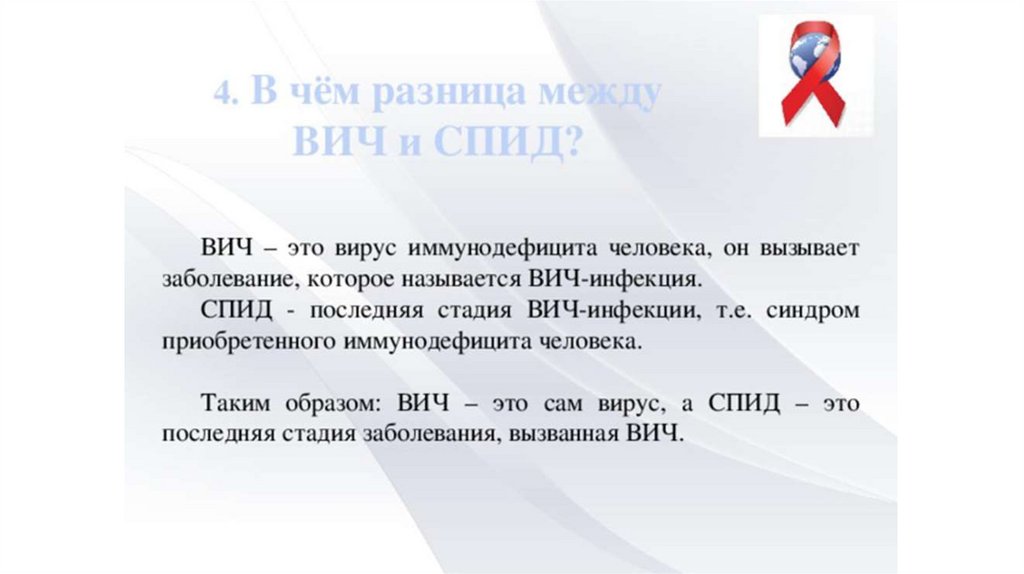 4. В чём разница между ВИЧ и СПИД?

ВИЧ – это вирус иммунодефицита человека, он вызывает заболевание, которое называется ВИЧ-инфекция.

СПИД - последняя стадия ВИЧ-инфекции, т.е. синдром приобретенного иммунодефицита человека.

Таким образом: ВИЧ – это сам вирус, а СПИД – это последняя стадия заболевания, вызванная ВИЧ.